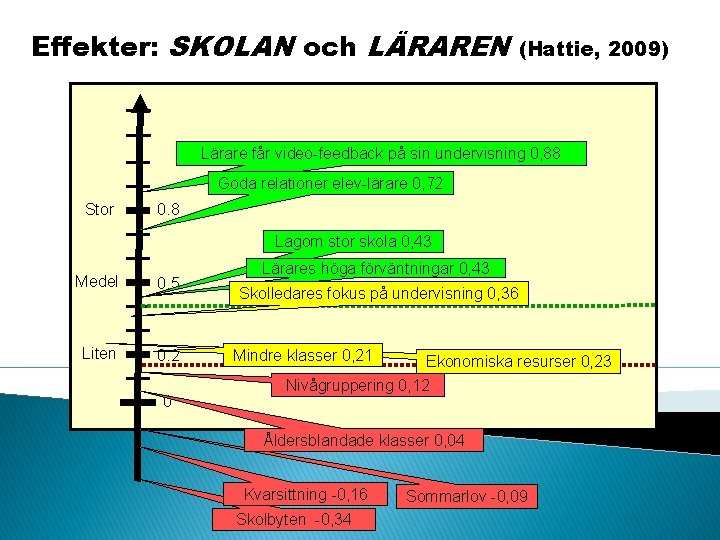 Effekter: SKOLAN och LÄRAREN (Hattie, 2009)

Lärare får video-feedback på sin undervisning 0,88

Goda relationer elev-lärare 0,72

Stor 0.8

Lagom stor skola 0,43

Lärares höga förväntningar 0,43

Medel 0.5

Skolledares fokus på undervisning 0,36

Liten 0.2

Mindre klasser 0,21

Ekonomiska resurser 0,23

Nivågruppering 0,12

0

Åldersblandade klasser 0,04

Kvarsittning -0,16

Sommarlov -0,09

Skolbyten -0,34